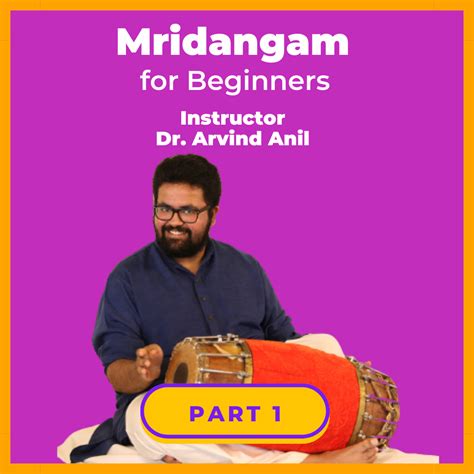 Mridangam
for Beginners

Instructor
Dr. Arvind Anil

PART 1